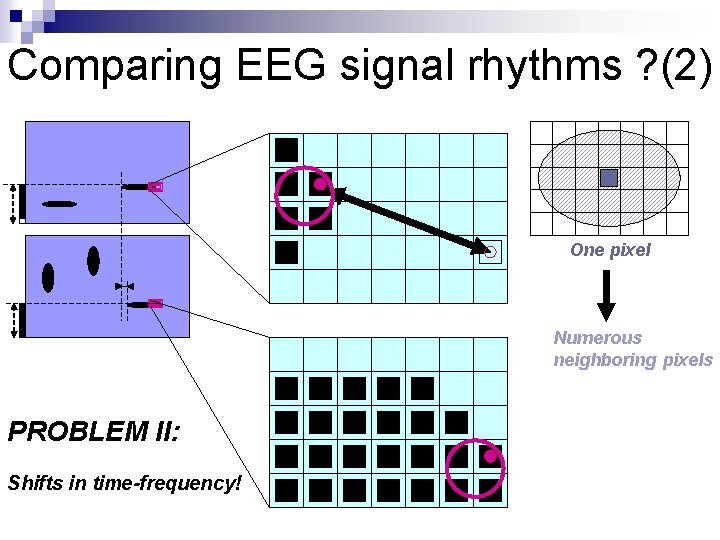 Comparing EEG signal rhythms ?(2)

One pixel

Numerous neighboring pixels

PROBLEM II:

Shifts in time-frequency!